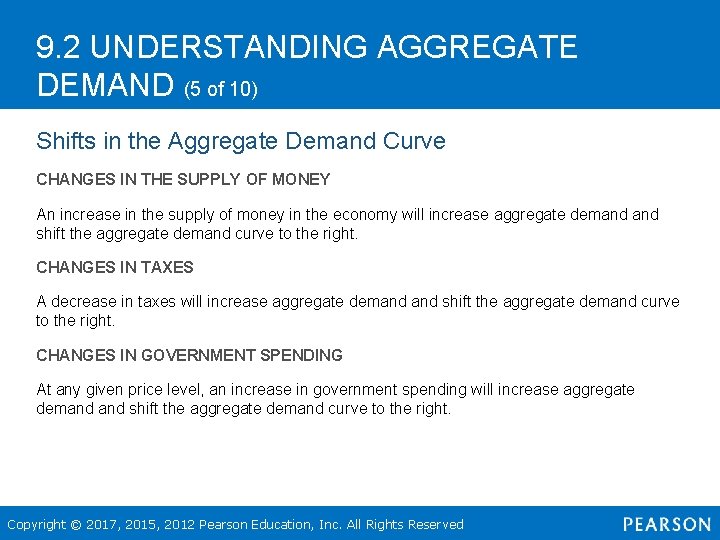 9.2 UNDERSTANDING AGGREGATE DEMAND (5 of 10)

Shifts in the Aggregate Demand Curve

CHANGES IN THE SUPPLY OF MONEY

An increase in the supply of money in the economy will increase aggregate demand and shift the aggregate demand curve to the right.

CHANGES IN TAXES

A decrease in taxes will increase aggregate demand and shift the aggregate demand curve to the right.

CHANGES IN GOVERNMENT SPENDING

At any given price level, an increase in government spending will increase aggregate demand and shift the aggregate demand curve to the right.

Copyright © 2017, 2015, 2012 Pearson Education, Inc. All Rights Reserved

PEARSON